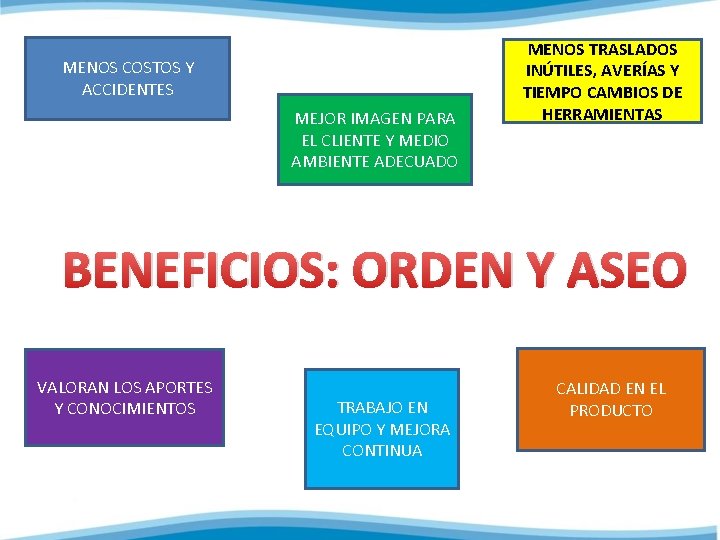 MENOS COSTOS Y ACCIDENTES

MEJOR IMAGEN PARA EL CLIENTE Y MEDIO AMBIENTE ADECUADO

MENOS TRASLADOS INÚTILES, AVERÍAS Y TIEMPO CAMBIOS DE HERRAMIENTAS

BENEFICIOS: ORDEN Y ASEO

VALORAN LOS APORTES Y CONOCIMIENTOS

TRABAJO EN EQUIPO Y MEJORA CONTINUA

CALIDAD EN EL PRODUCTO